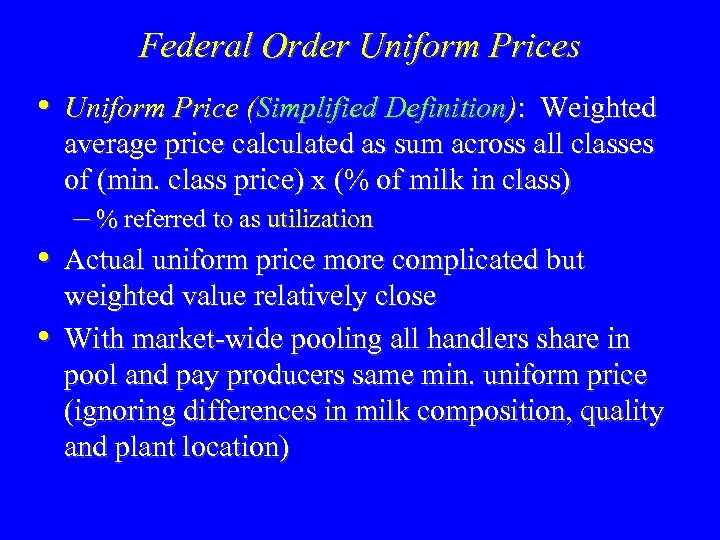 Federal Order Uniform Prices

• Uniform Price (Simplified Definition): Weighted average price calculated as sum across all classes of (min. class price) x (% of milk in class)

– % referred to as utilization

• Actual uniform price more complicated but weighted value relatively close

• With market-wide pooling all handlers share in pool and pay producers same min. uniform price (ignoring differences in milk composition, quality and plant location)